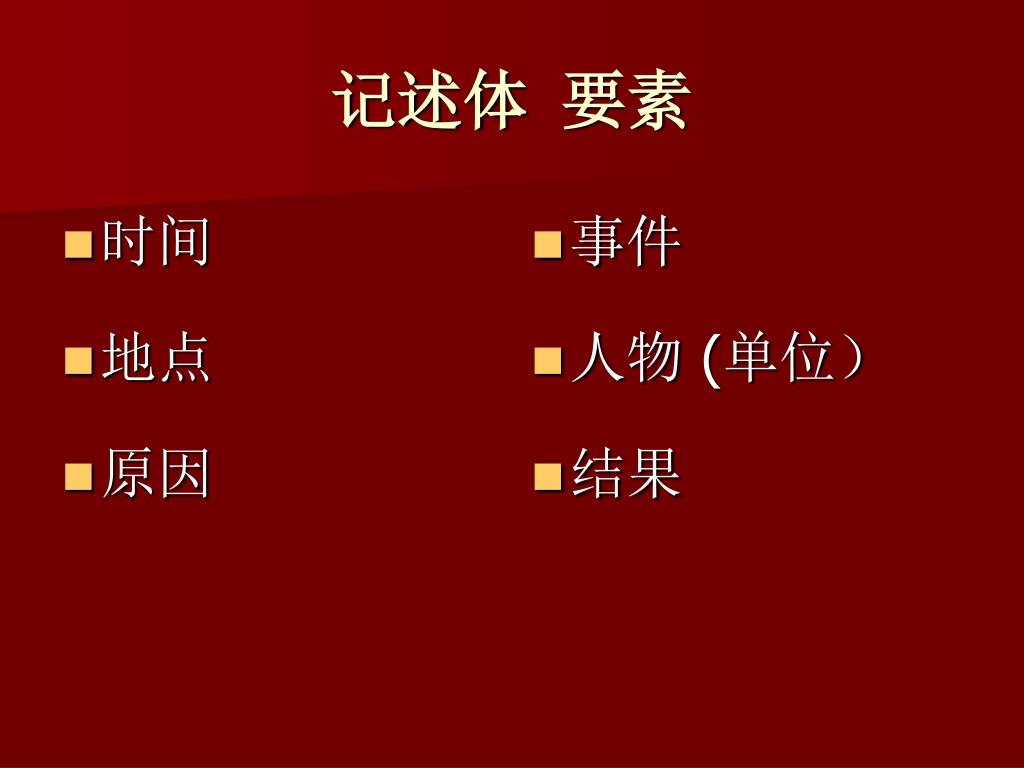 记述体 要素

时间

地点

原因

事件

人物 (单位）

结果